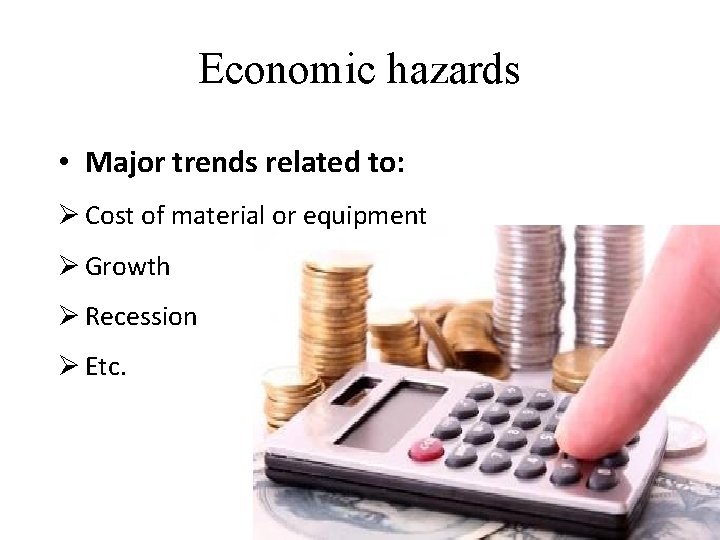 Economic hazards

• **Major trends related to:**

➢ Cost of material or equipment

➢ Growth

➢ Recession

➢ Etc.